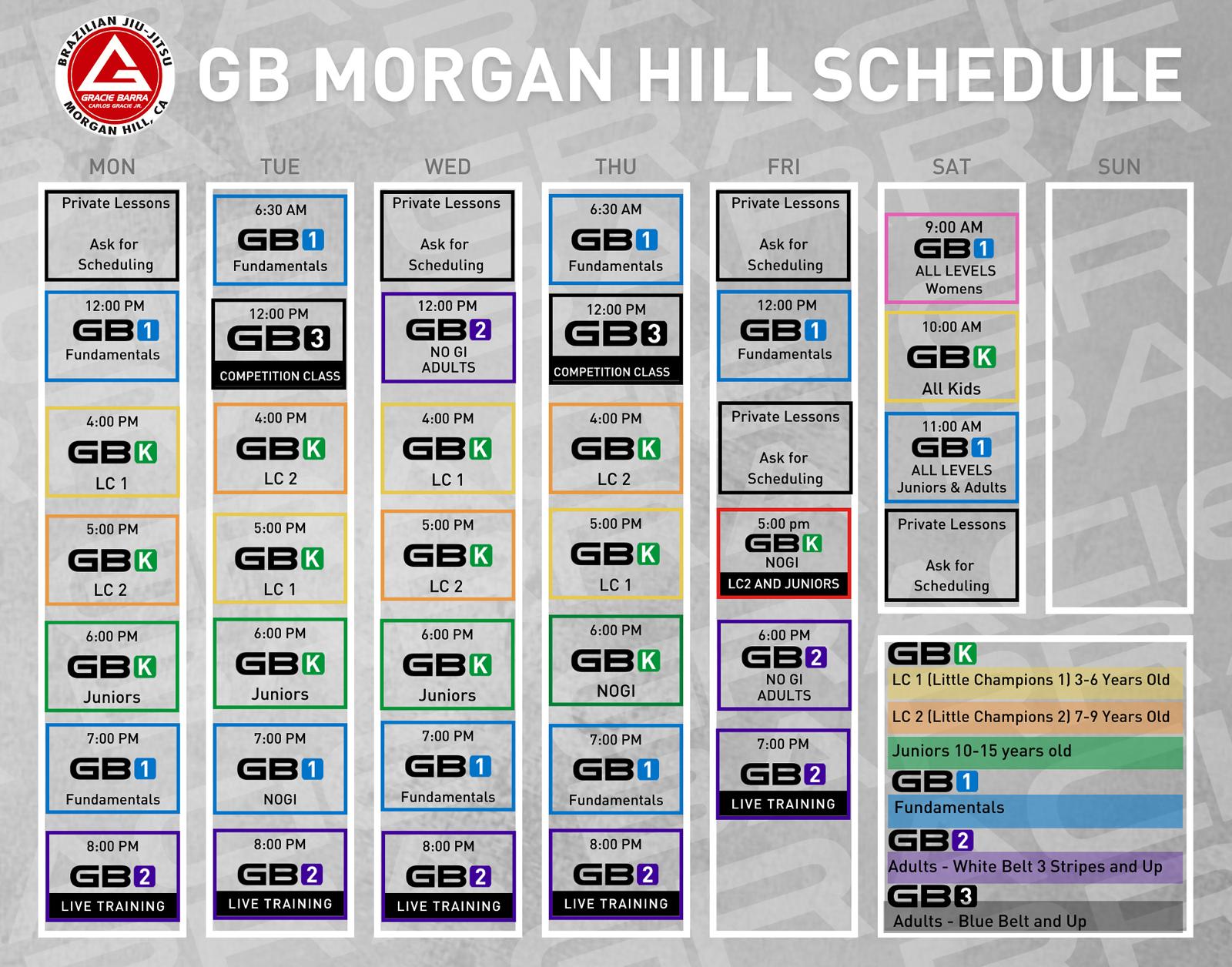 BRAZILIAN JIU-JITSU
GRACIE BARRA
CARLOS GRACIE JR.
MORGAN HILL, CA

GB MORGAN HILL SCHEDULE

MON

Private Lessons
Ask for Scheduling

12:00 PM
GB1
Fundamentals

4:00 PM
GBK
LC 1

5:00 PM
GBK
LC 2

6:00 PM
GBK
Juniors

7:00 PM
GB1
Fundamentals

8:00 PM
GB2
LIVE TRAINING

TUE

6:30 AM
GB1
Fundamentals

12:00 PM
GB3
COMPETITION CLASS

4:00 PM
GBK
LC 2

5:00 PM
GBK
LC 1

6:00 PM
GBK
Juniors

7:00 PM
GB1
NOGI

8:00 PM
GB2
LIVE TRAINING

WED

Private Lessons
Ask for Scheduling

12:00 PM
GB2
NO GI
ADULTS

4:00 PM
GBK
LC 1

5:00 PM
GBK
LC 2

6:00 PM
GBK
Juniors

7:00 PM
GB1
Fundamentals

8:00 PM
GB2
LIVE TRAINING

THU

6:30 AM
GB1
Fundamentals

12:00 PM
GB3
COMPETITION CLASS

4:00 PM
GBK
LC 2

5:00 PM
GBK
LC 1

6:00 PM
GBK
NOGI

7:00 PM
GB1
Fundamentals

8:00 PM
GB2
LIVE TRAINING

FRI

Private Lessons
Ask for Scheduling

12:00 PM
GB1
Fundamentals

Private Lessons
Ask for Scheduling

5:00 pm
GBK
NOGI
LC2 AND JUNIORS

6:00 PM
GB2
NO GI
ADULTS

7:00 PM
GB2
LIVE TRAINING

SAT

9:00 AM
GB1
ALL LEVELS
Womens

10:00 AM
GBK
All Kids

11:00 AM
GB1
ALL LEVELS
Juniors & Adults

Private Lessons
Ask for Scheduling

SUN

GBK
LC 1 (Little Champions 1) 3-6 Years Old
LC 2 (Little Champions 2) 7-9 Years Old
Juniors 10-15 years old
GB1
Fundamentals
GB2
Adults - White Belt 3 Stripes and Up
GB3
Adults - Blue Belt and Up